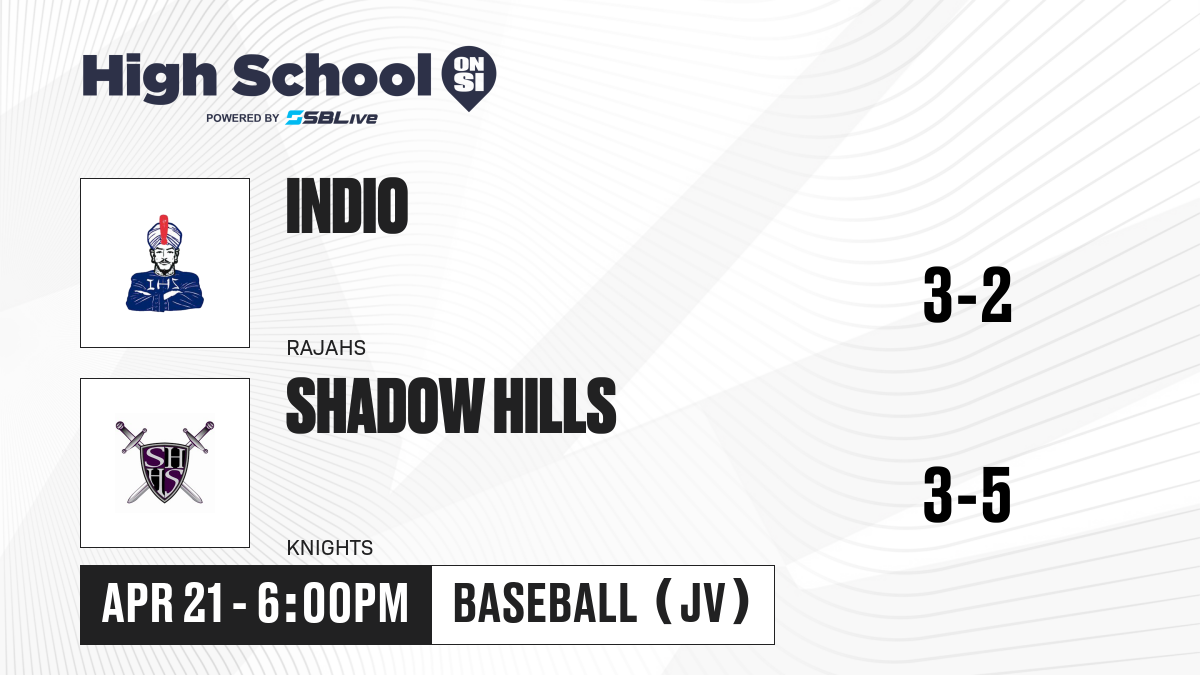 High School ON SI
POWERED BY SBLive

IHS

INDIO

RAJAHS

3-2

SHS

SHADOW HILLS

KNIGHTS

3-5

APR 21 - 6:00PM

BASEBALL (JV)